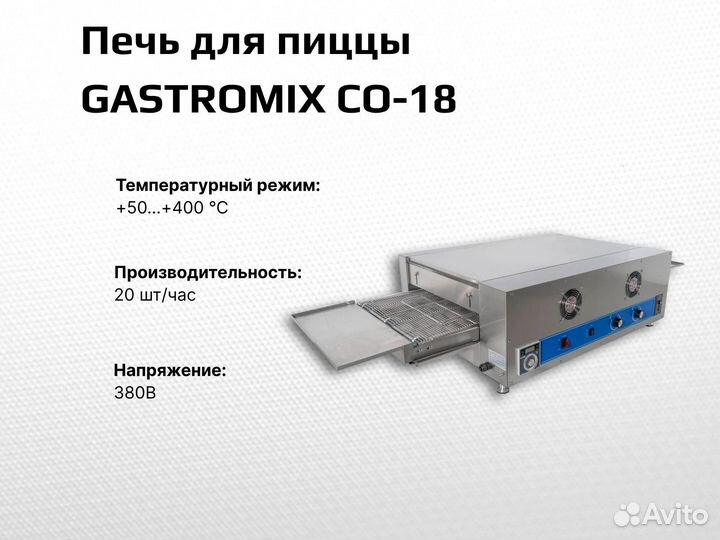 Печь для пиццы GASTROMIX CO-18

Температурный режим:
+50...+400 °C

Производительность:
20 шт/час

Напряжение:
380В

Avito